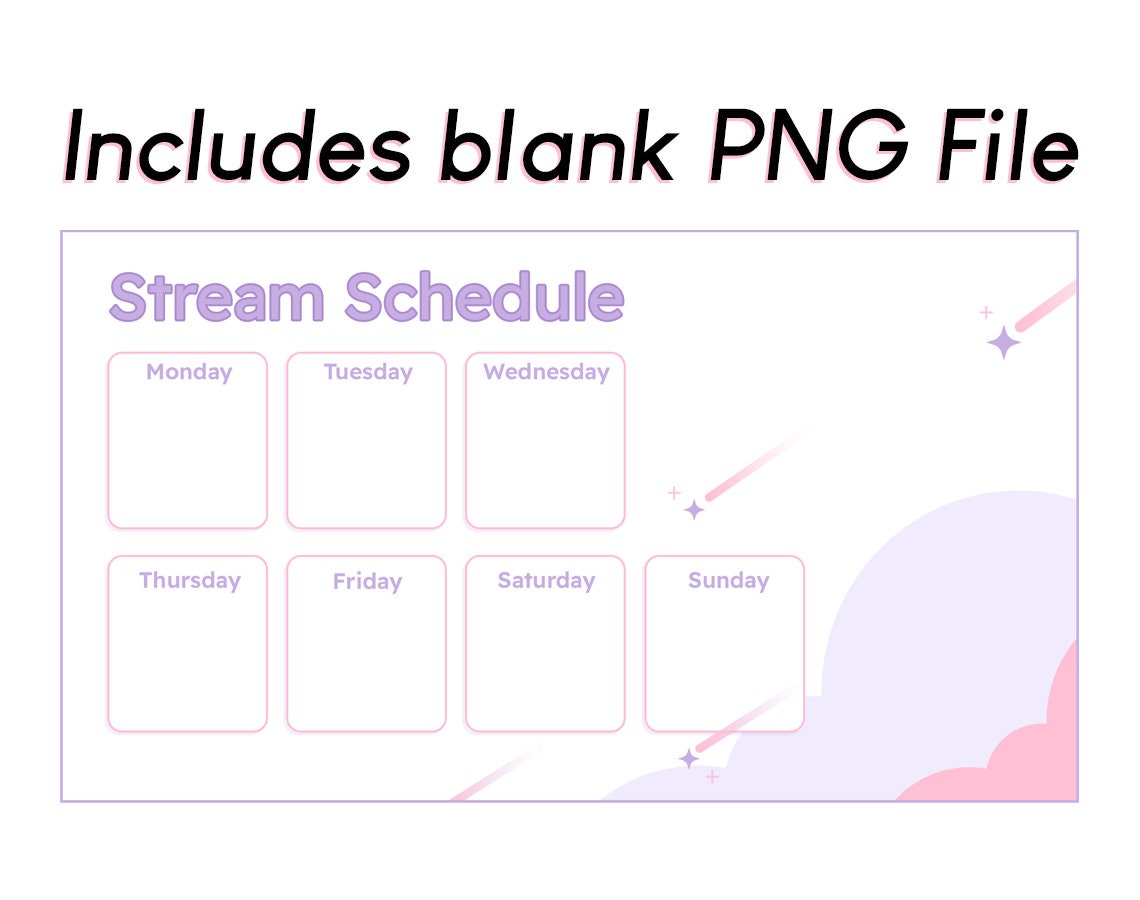 Includes blank PNG File

Stream Schedule

Monday

Tuesday

Wednesday

Thursday

Friday

Saturday

Sunday